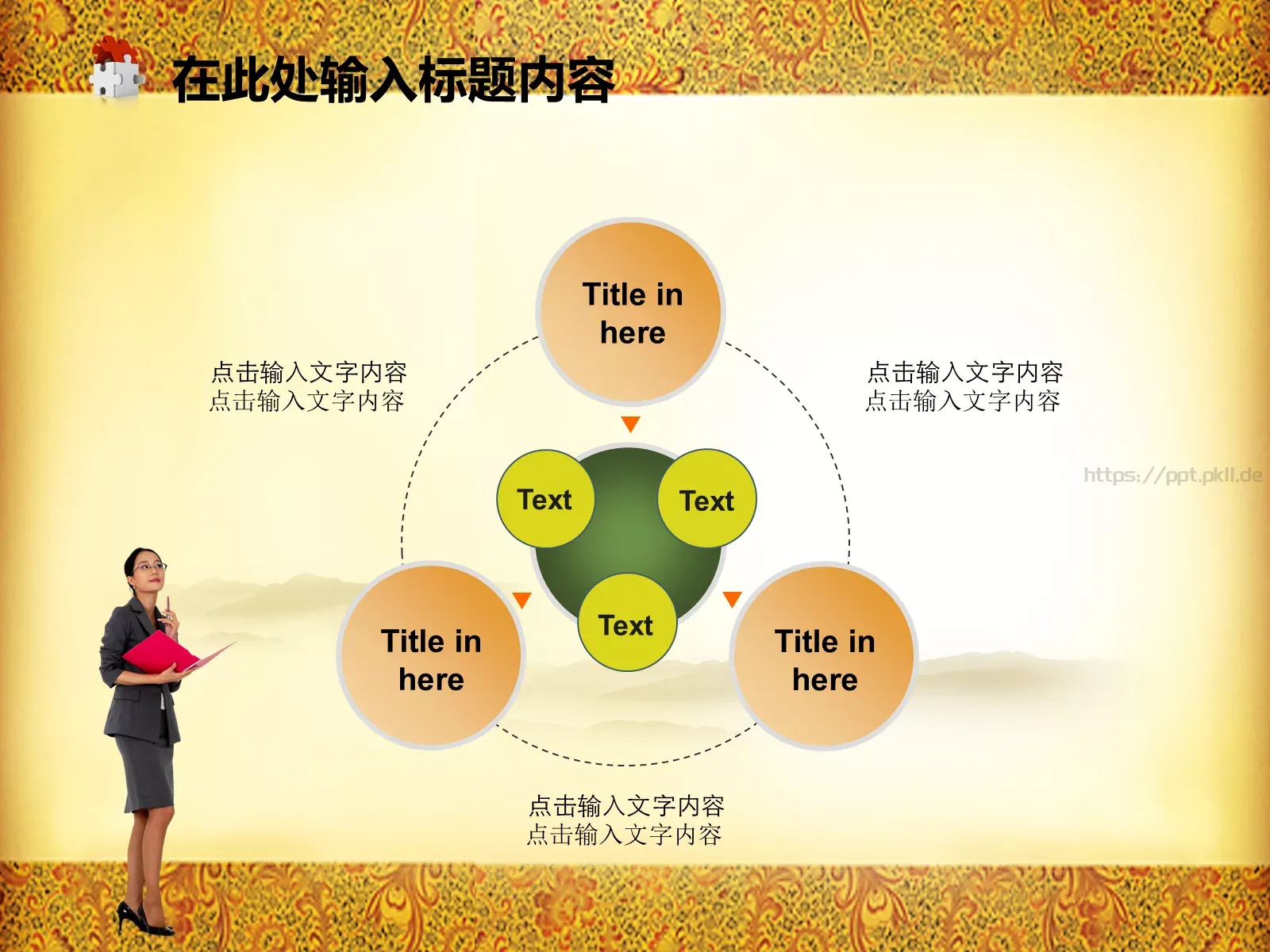 在此处输入标题内容

Title in here

点击输入文字内容
点击输入文字内容

点击输入文字内容
点击输入文字内容

https://ppt.pkll.de

Text

Text

Text

Title in here

Title in here

点击输入文字内容
点击输入文字内容